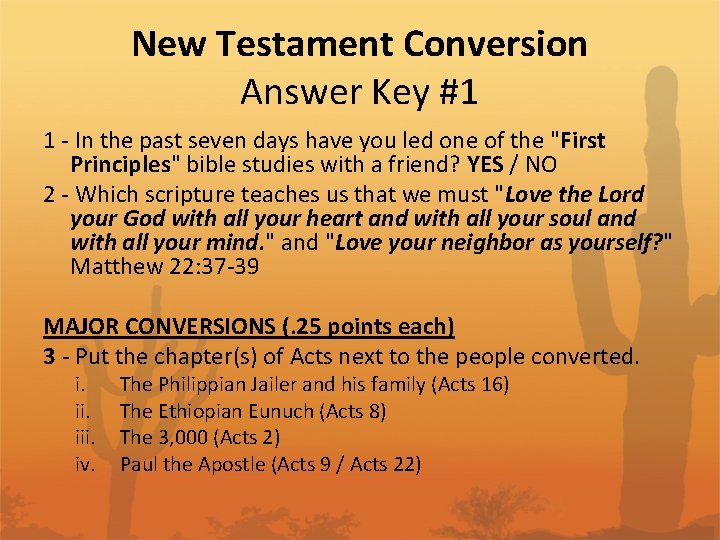 New Testament Conversion
Answer Key #1

1 - In the past seven days have you led one of the "First Principles" bible studies with a friend? YES / NO

2 - Which scripture teaches us that we must "Love the Lord your God with all your heart and with all your soul and with all your mind." and "Love your neighbor as yourself?" Matthew 22:37-39

MAJOR CONVERSIONS (.25 points each)

3 - Put the chapter(s) of Acts next to the people converted.
i. The Philippian Jailer and his family (Acts 16)
ii. The Ethiopian Eunuch (Acts 8)
iii. The 3,000 (Acts 2)
iv. Paul the Apostle (Acts 9 / Acts 22)